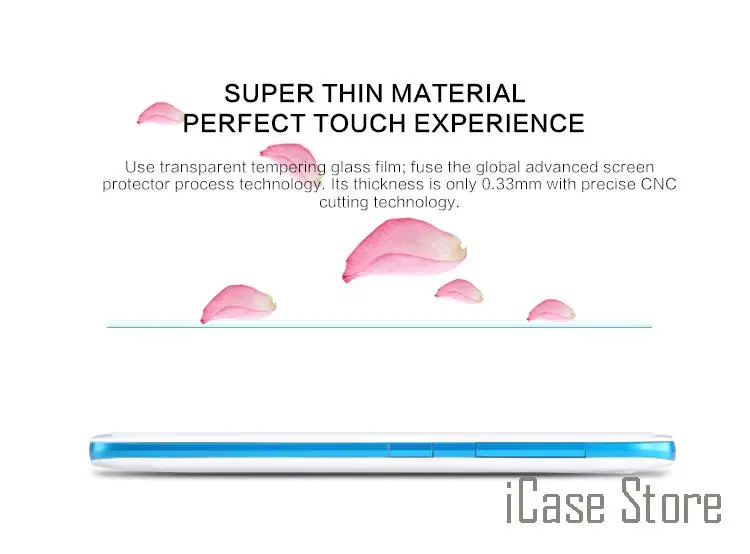 SUPER THIN MATERIAL
PERFECT TOUCH EXPERIENCE

Use transparent tempering glass film; fuse the global advanced screen protector process technology. Its thickness is only 0.33mm with precise CNC cutting technology.

iCase Store